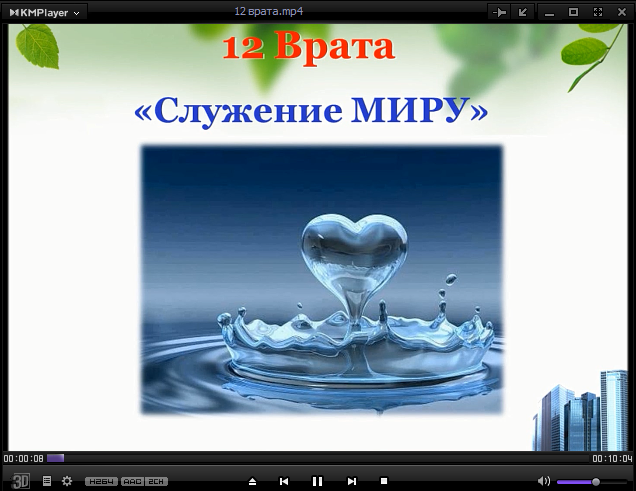 KMPlayer
12 врата.mp4

12 Врата
«Служение МИРУ»

00:00:08
00:10:04
3D
H264 AAC 2CH